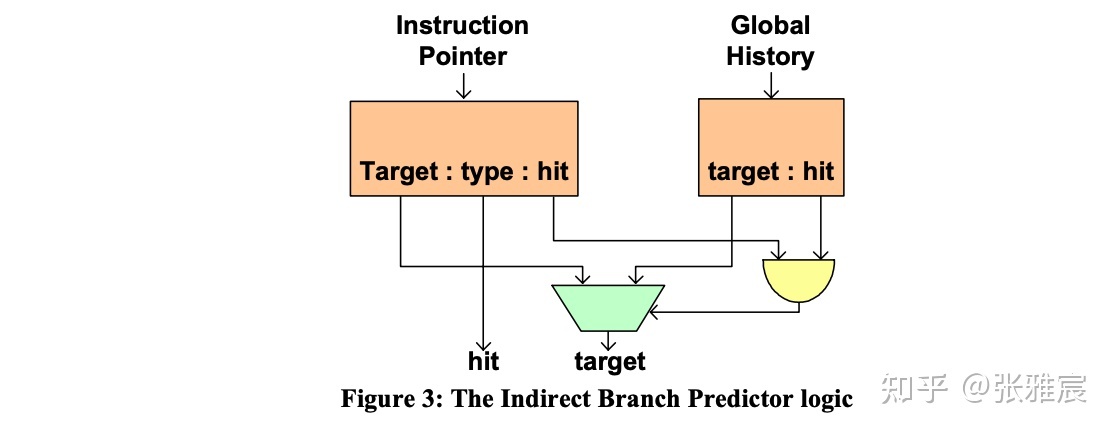 Instruction Pointer

Global History

Target : type : hit

target : hit

hit

target

Figure 3: The Indirect Branch Predictor logic

知乎 @张雅宸